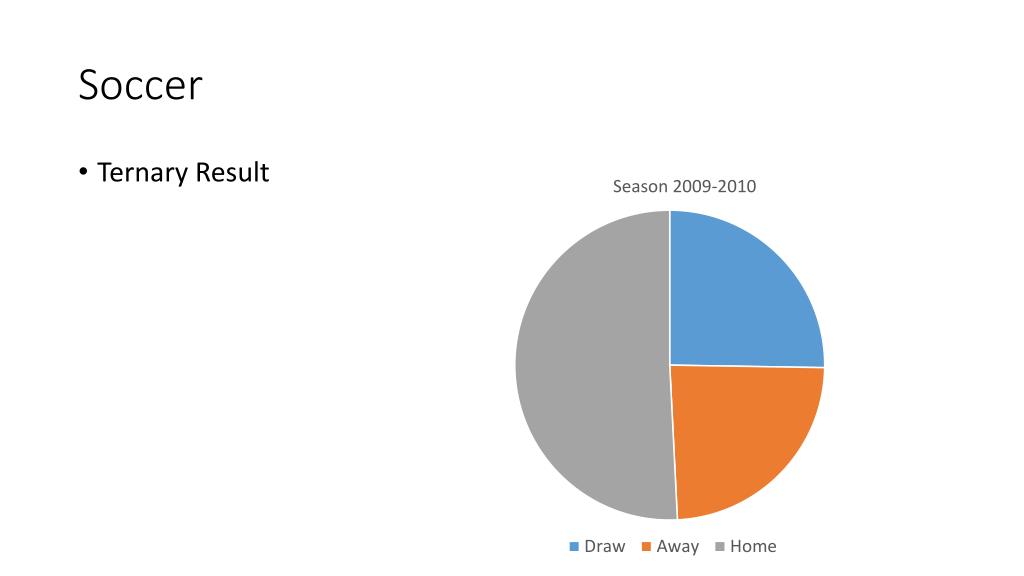 Soccer

• Ternary Result

Season 2009-2010

Draw Away Home